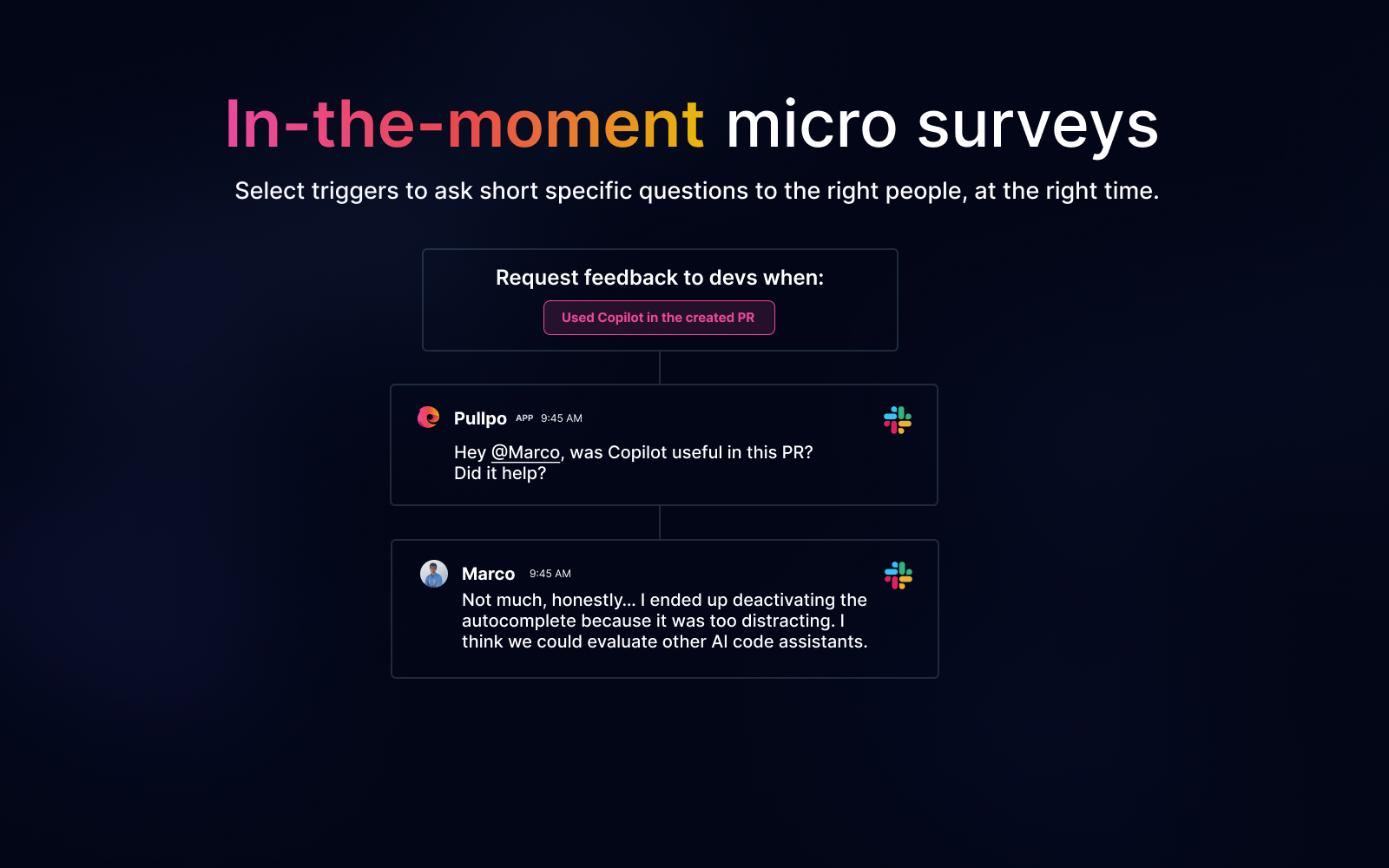 In-the-moment micro surveys

Select triggers to ask short specific questions to the right people, at the right time.

Request feedback to devs when:

Used Copilot in the created PR

Pullpo APP 9:45 AM

Hey @Marco, was Copilot useful in this PR? Did it help?

Marco 9:45 AM

Not much, honestly... I ended up deactivating the autocomplete because it was too distracting. I think we could evaluate other AI code assistants.